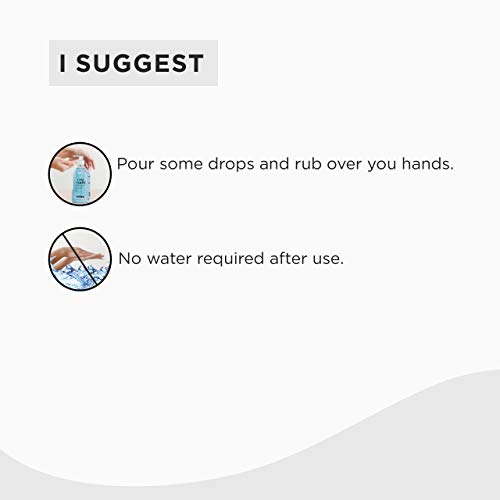 I SUGGEST

Pour some drops and rub over you hands.

No water required after use.